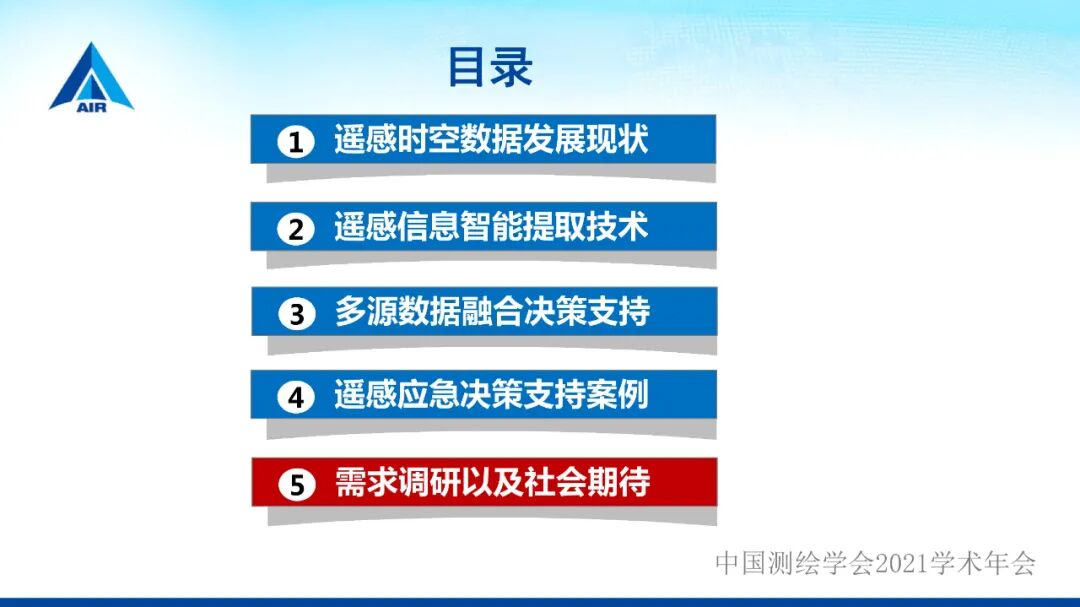 AIR

目录

1 遥感时空数据发展现状

2 遥感信息智能提取技术

3 多源数据融合决策支持

4 遥感应急决策支持案例

5 需求调研以及社会期待

中国测绘学会2021学术年会